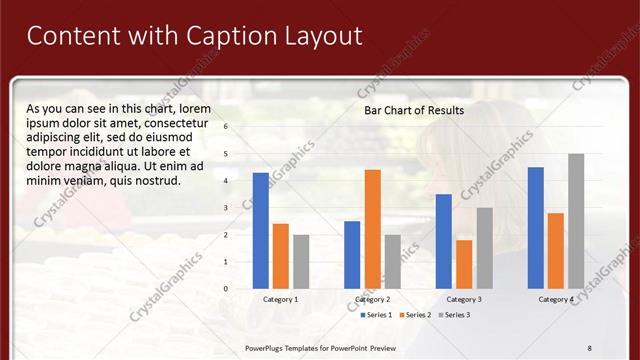 Content with Caption Layout

As you can see in this chart, lorem ipsum dolor sit amet, consectetur adipiscing elit, sed do eiusmod tempor incididunt ut labore et dolore magna aliqua. Ut enim ad minim veniam, quis nostrud.

Bar Chart of Results

6
5
4
3
2
1
0

Category 1
Category 2
Category 3
Category 4

Series 1
Series 2
Series 3

CrystalGraphics

PowerPlugs Templates for PowerPoint Preview
8